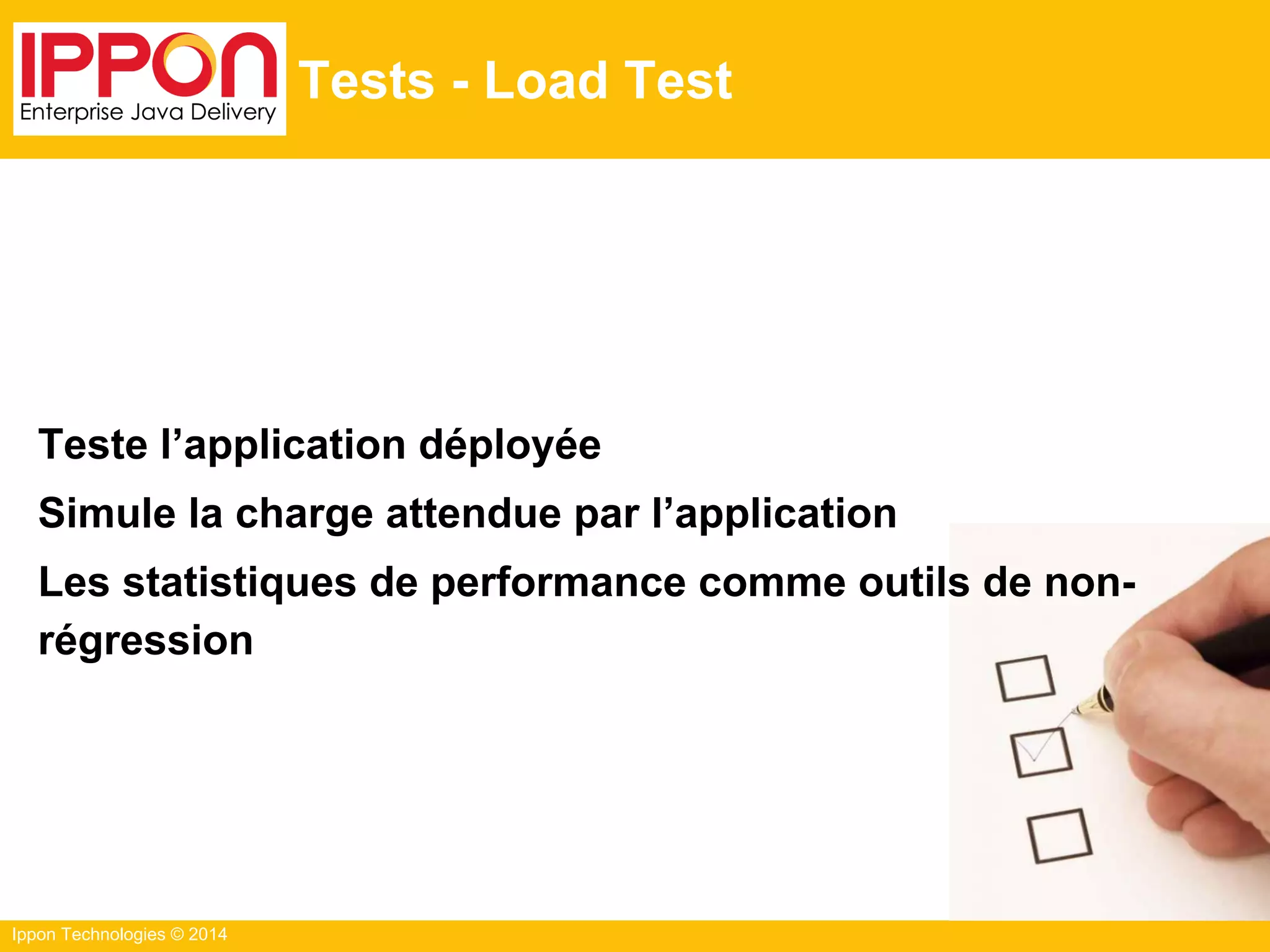 IPPON
Enterprise Java Delivery

Tests - Load Test

Teste l’application déployée

Simule la charge attendue par l’application

Les statistiques de performance comme outils de non-régression

Ippon Technologies © 2014